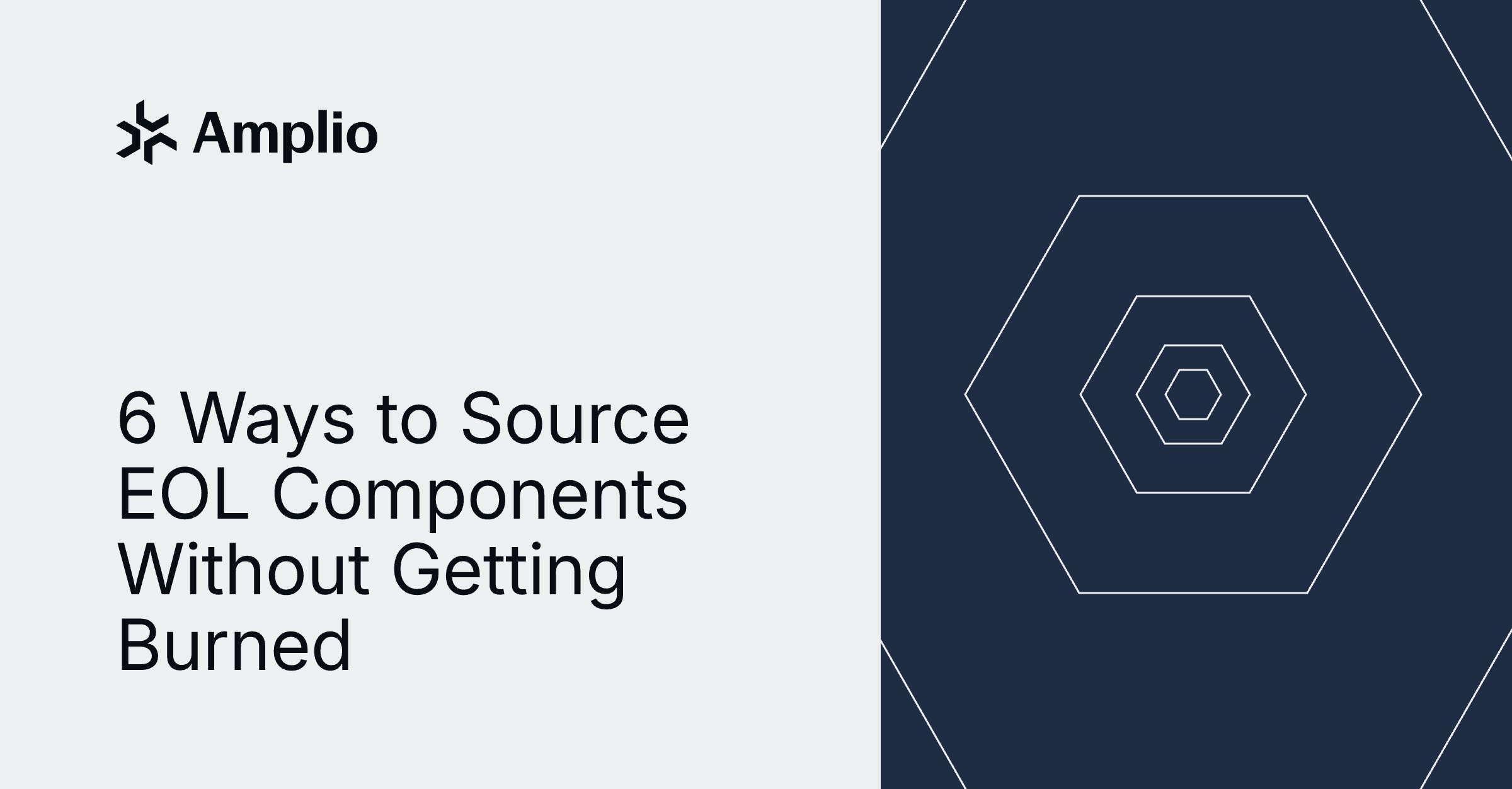 Amplio

6 Ways to Source EOL Components Without Getting Burned